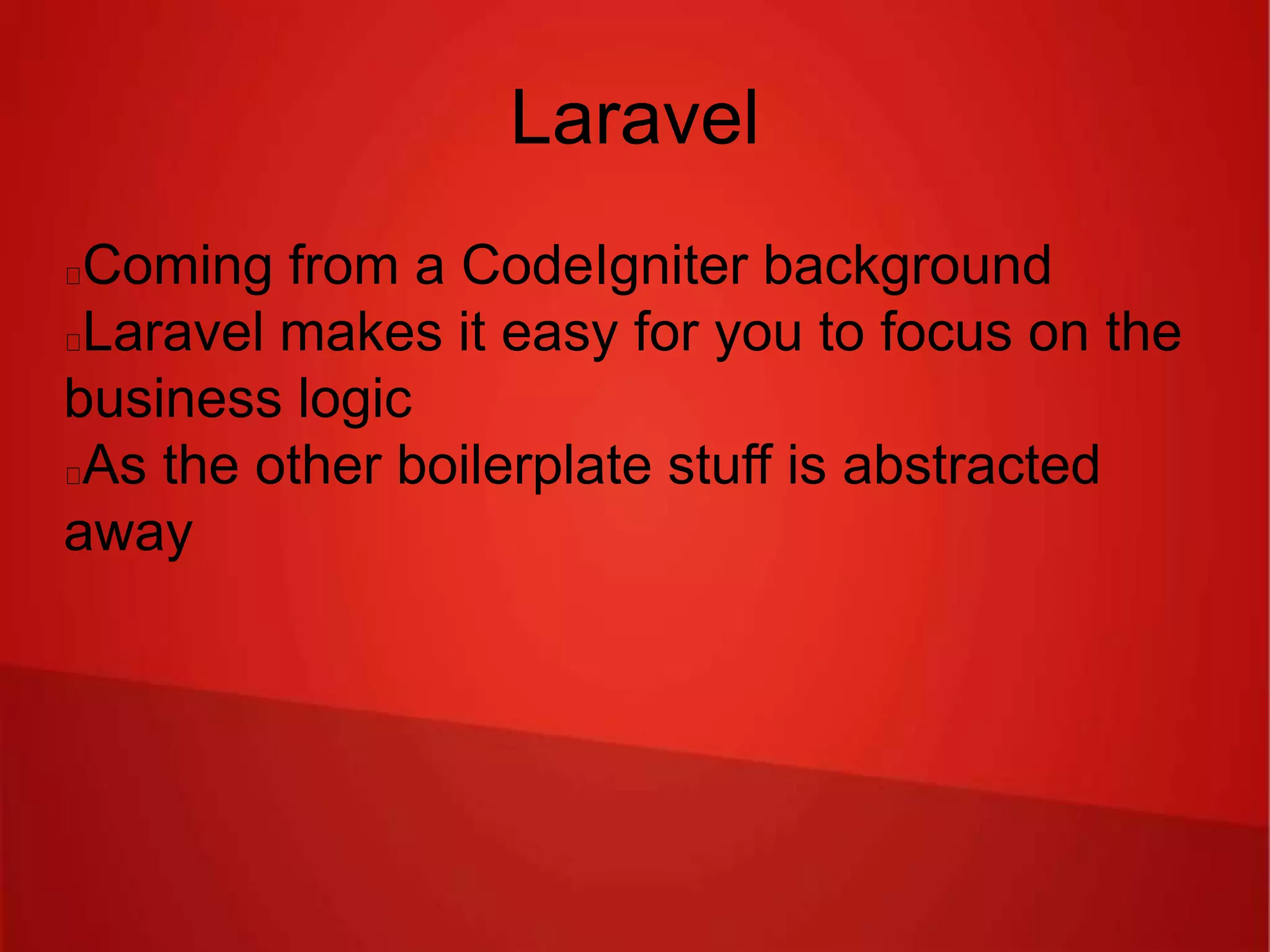 Laravel

Coming from a CodeIgniter background

Laravel makes it easy for you to focus on the business logic

As the other boilerplate stuff is abstracted away